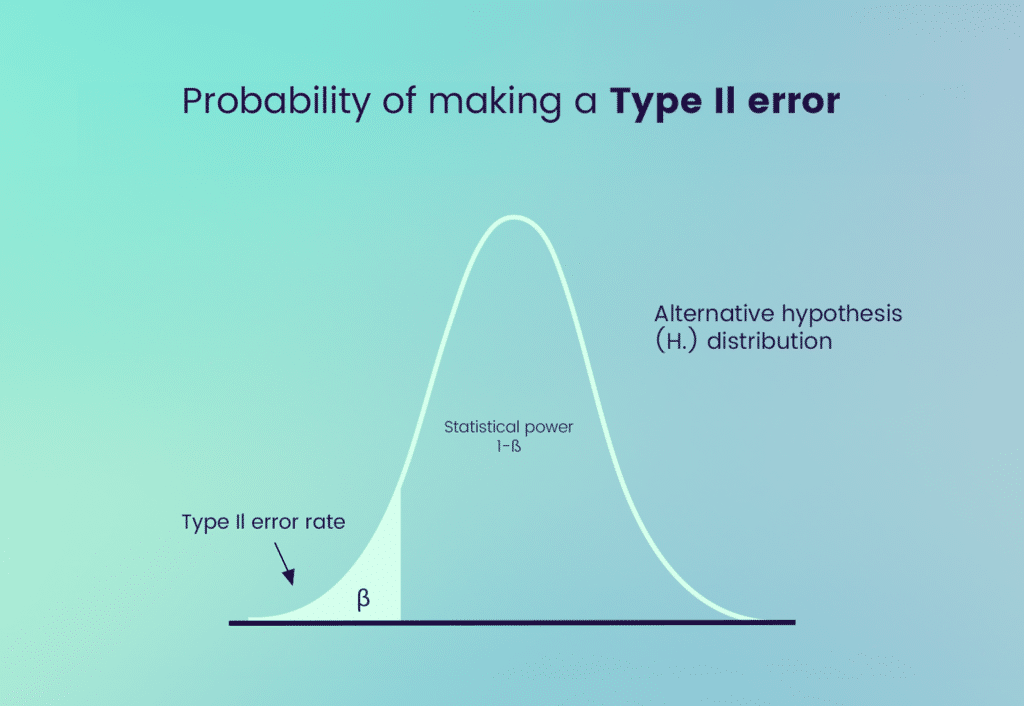 Probability of making a **Type II error**

Alternative hypothesis (H.) distribution

Statistical power
1-ß

Type II error rate

β